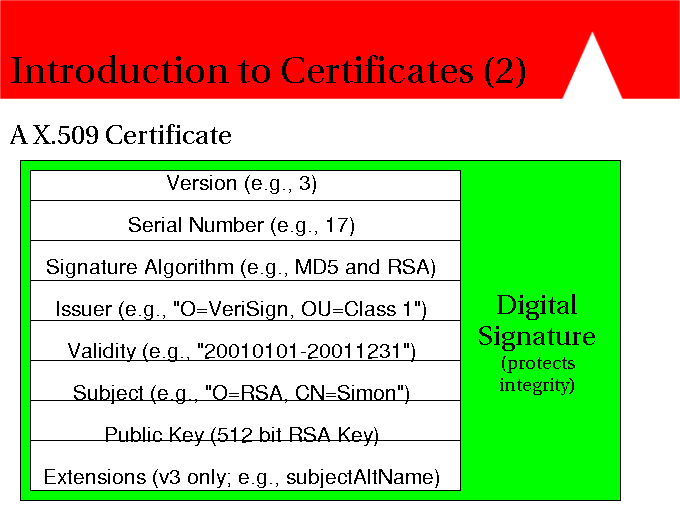 Introduction to Certificates (2)

A X.509 Certificate

Version (e.g., 3)

Serial Number (e.g., 17)

Signature Algorithm (e.g., MD5 and RSA)

Issuer (e.g., "O=VeriSign, OU=Class 1")

Validity (e.g., "20010101-20011231")

Subject (e.g., "O=RSA, CN=Simon")

Public Key (512 bit RSA Key)

Extensions (v3 only; e.g., subjectAltName)

Digital Signature (protects integrity)